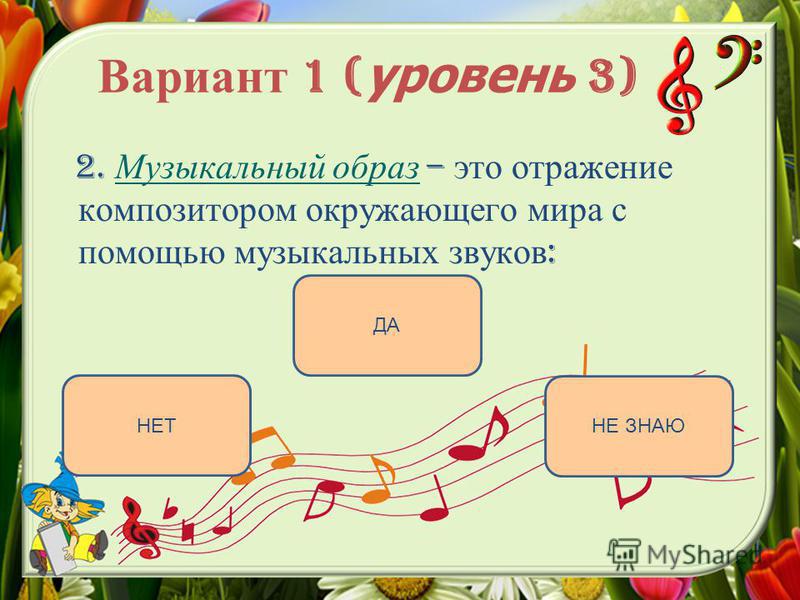 Вариант 1 (уровень 3)

2. Музыкальный образ – это отражение композитором окружающего мира с помощью музыкальных звуков:

ДА

НЕТ

НЕ ЗНАЮ

MyShared